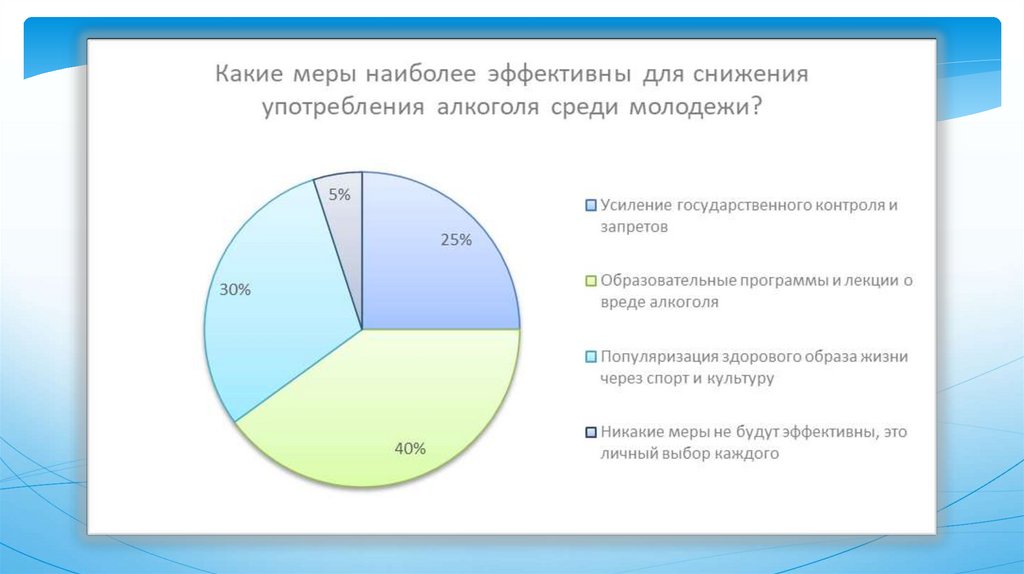 Какие меры наиболее эффективны для снижения употребления алкоголя среди молодежи?

5%

25%

30%

40%

Усиление государственного контроля и запретов

Образовательные программы и лекции о вреде алкоголя

Популяризация здорового образа жизни через спорт и культуру

Никакие меры не будут эффективны, это личный выбор каждого